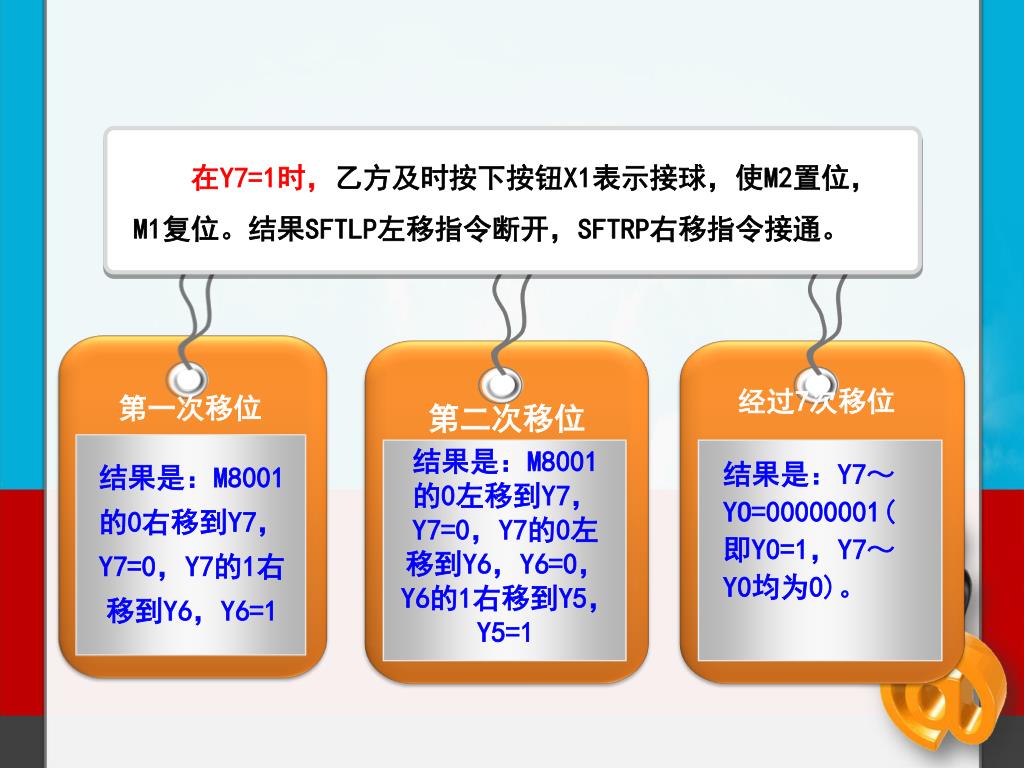 在Y7=1时，乙方及时按下按钮X1表示接球，使M2置位，M1复位。结果SFTLP左移指令断开，SFTRP右移指令接通。

第一次移位

结果是：M8001的0右移到Y7，Y7=0，Y7的1右移到Y6，Y6=1

第二次移位

结果是：M8001的0左移到Y7，Y7=0，Y7的0左移到Y6，Y6=0，Y6的1右移到Y5，Y5=1

经过7次移位

结果是：Y7～Y0=00000001（即Y0=1，Y7～Y0均为0）。